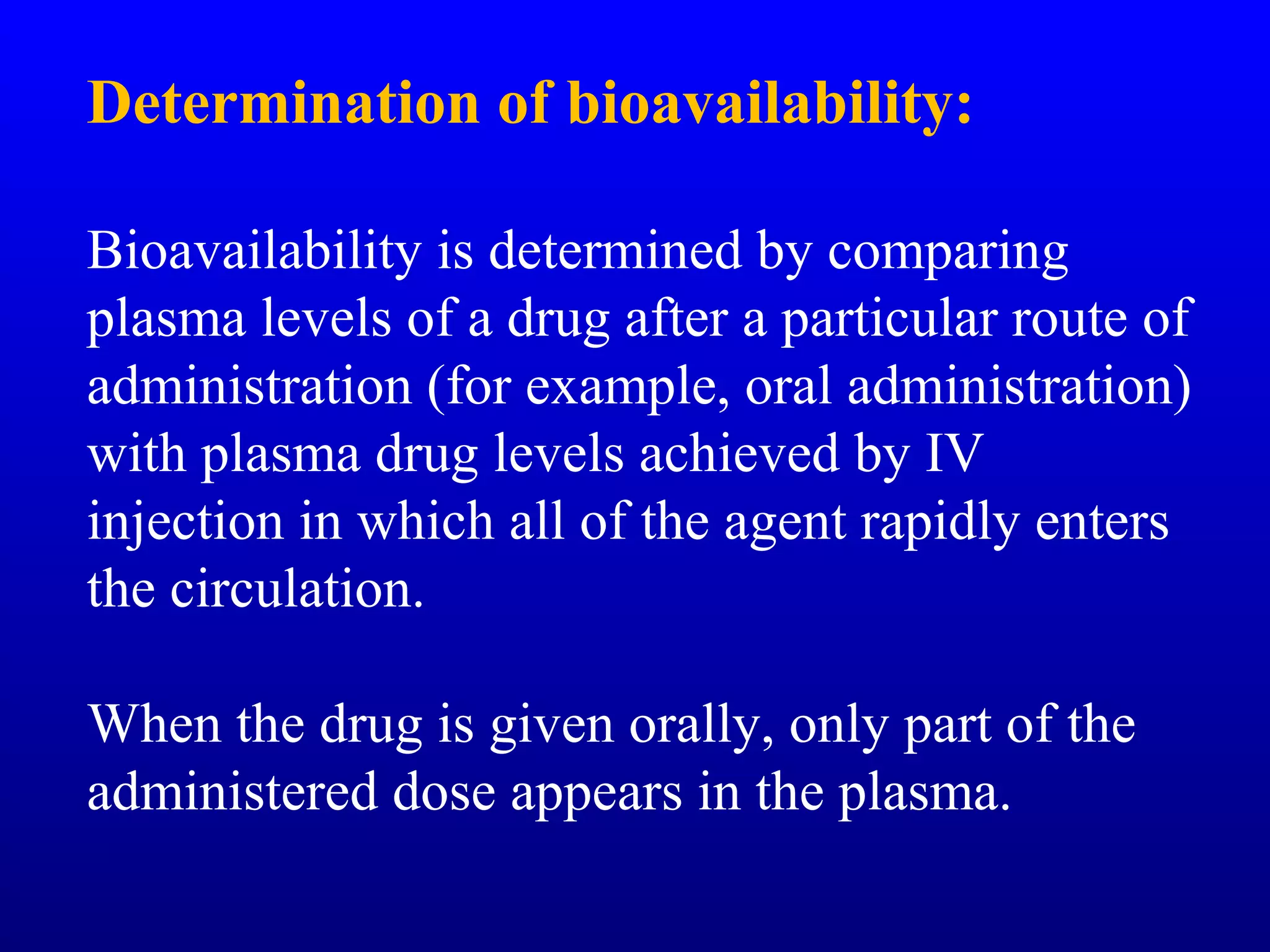 Determination of bioavailability:

Bioavailability is determined by comparing plasma levels of a drug after a particular route of administration (for example, oral administration) with plasma drug levels achieved by IV injection in which all of the agent rapidly enters the circulation.

When the drug is given orally, only part of the administered dose appears in the plasma.